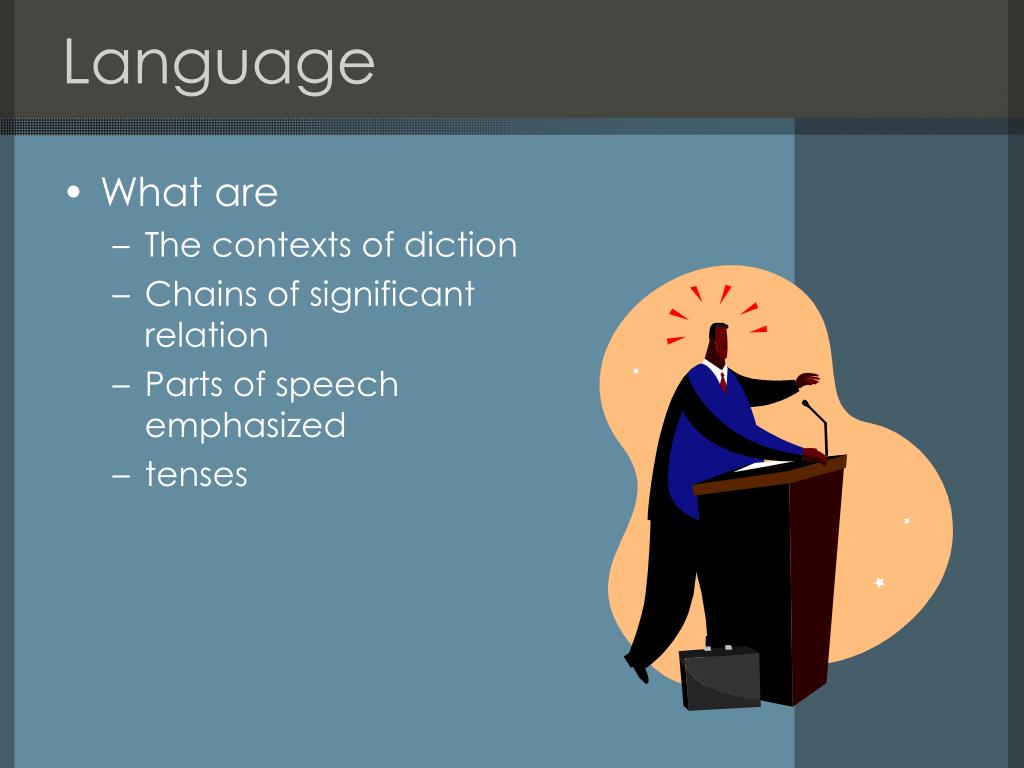 Language

• What are
  – The contexts of diction
  – Chains of significant relation
  – Parts of speech emphasized
  – tenses